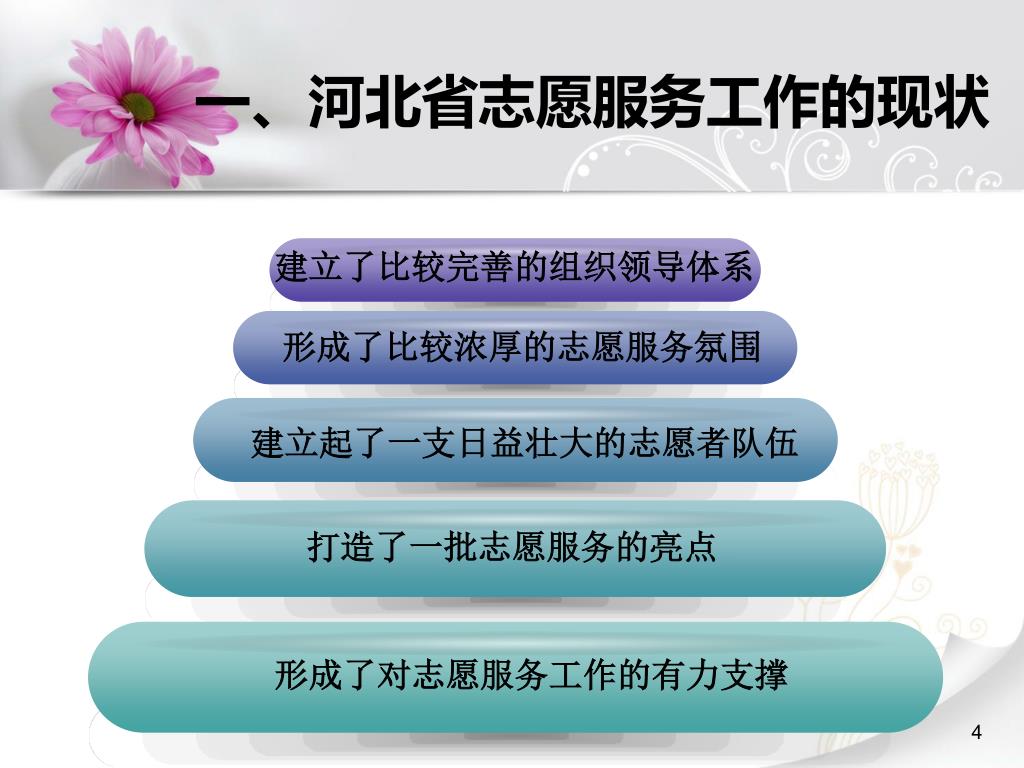 一、河北省志愿服务工作的现状

建立了比较完善的组织领导体系

形成了比较浓厚的志愿服务氛围

建立起了一支日益壮大的志愿者队伍

打造了一批志愿服务的亮点

形成了对志愿服务工作的有力支撑

4